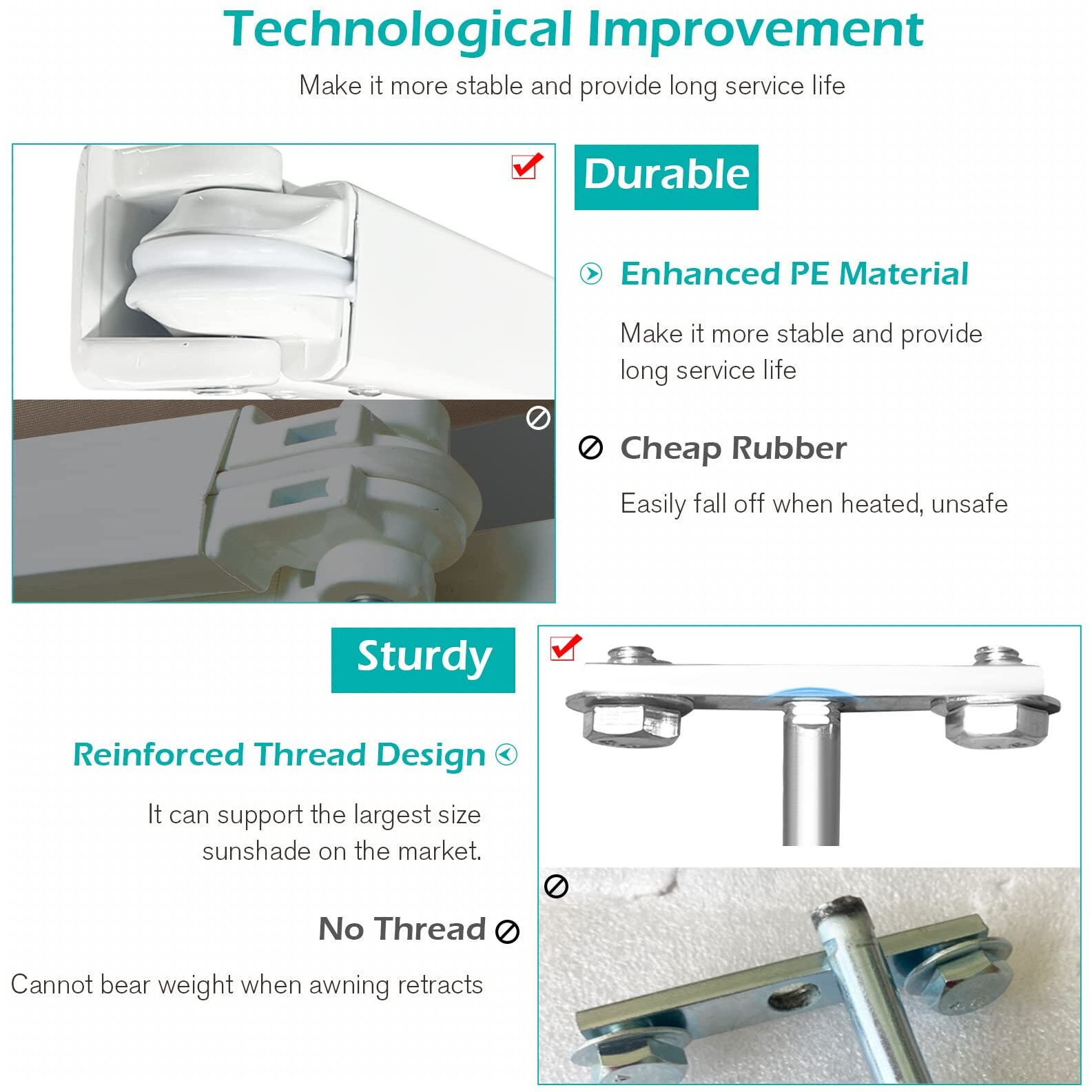 Technological Improvement

Make it more stable and provide long service life

Durable

Enhanced PE Material

Make it more stable and provide long service life

Cheap Rubber

Easily fall off when heated, unsafe

Sturdy

Reinforced Thread Design

It can support the largest size sunshade on the market.

No Thread

Cannot bear weight when awning retracts